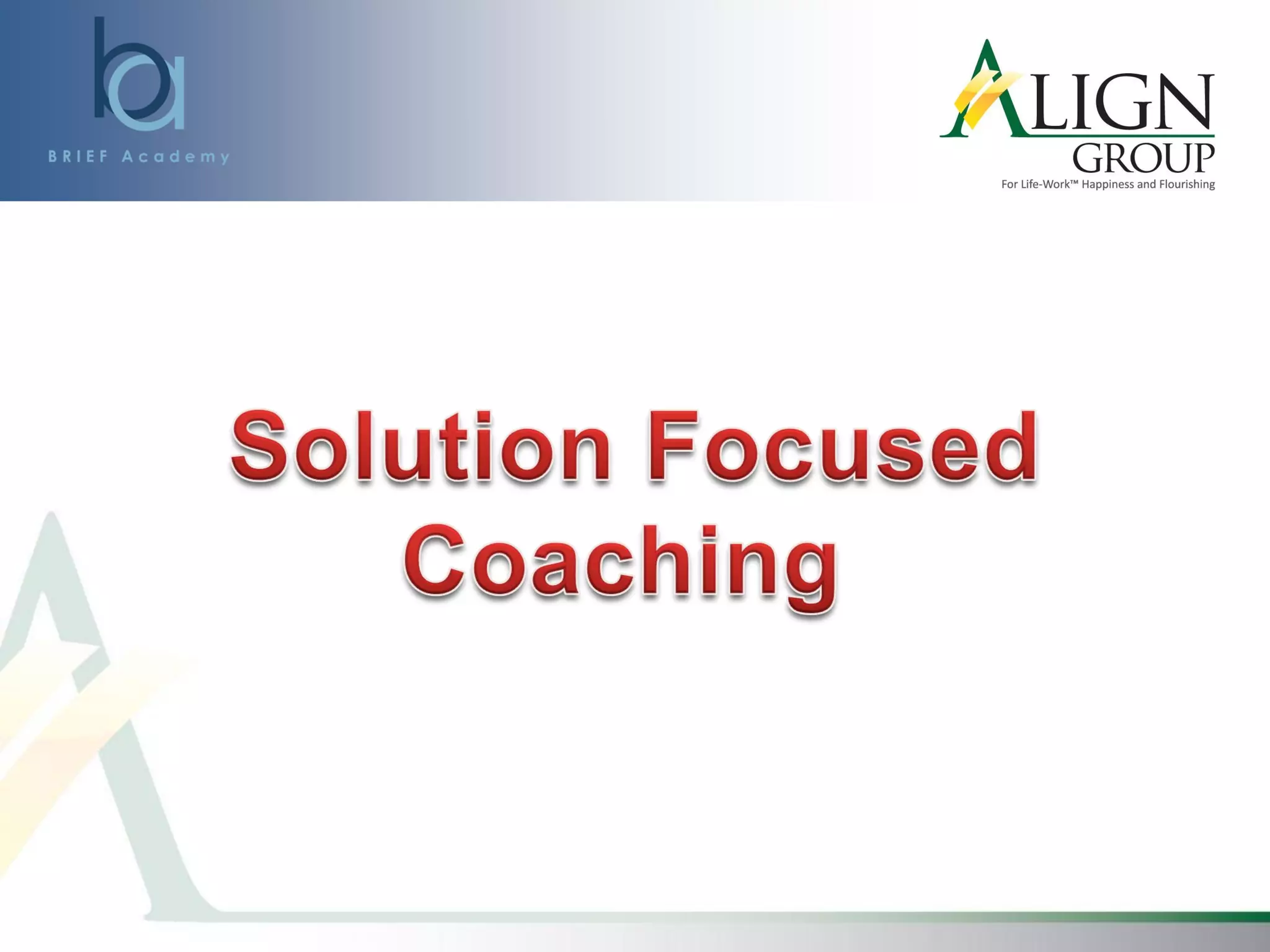 ba
BRIEF Academy

ALIGN
GROUP
For Life-Work™ Happiness and Flourishing

Solution Focused Coaching